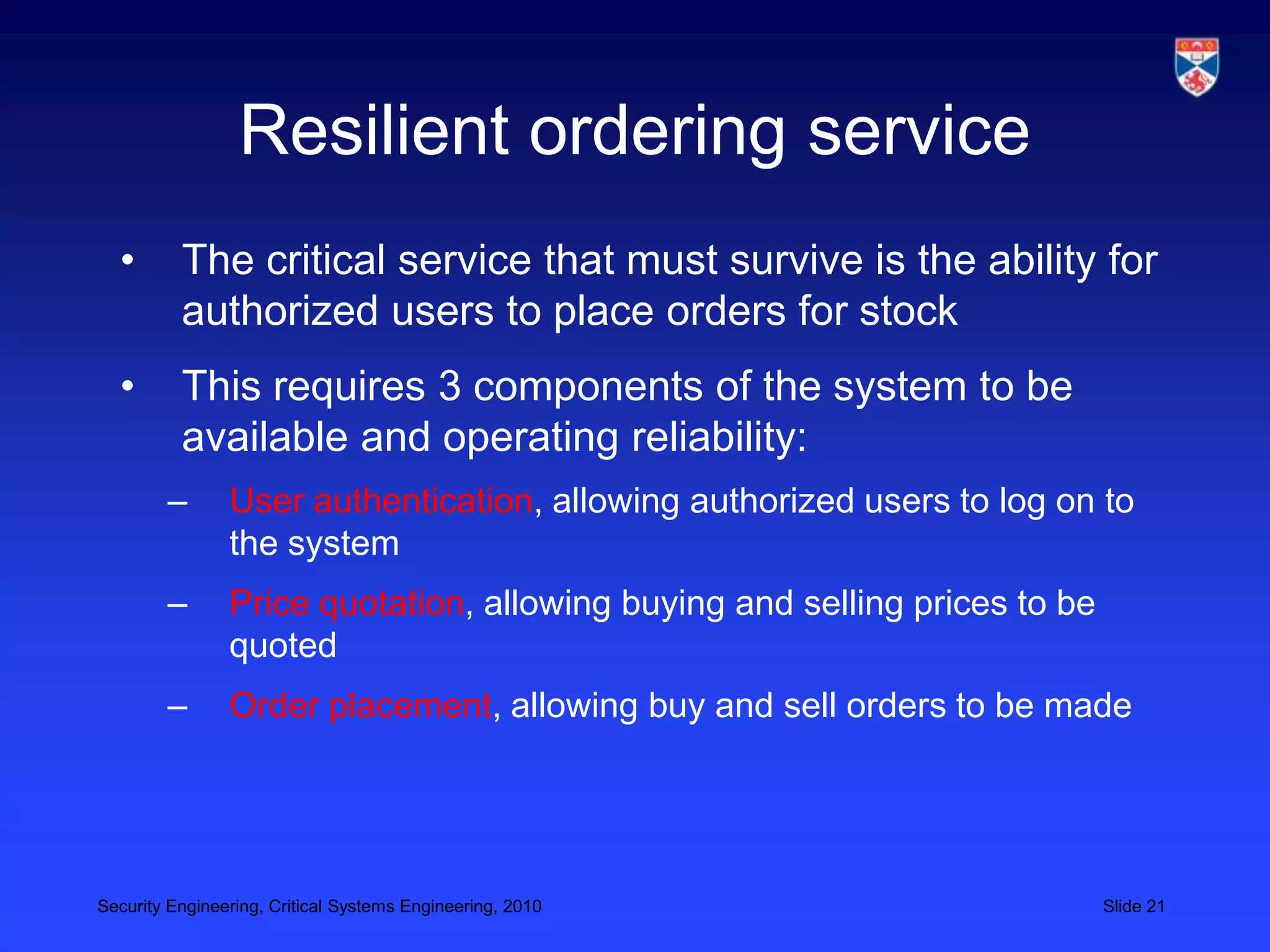 Resilient ordering service

• The critical service that must survive is the ability for authorized users to place orders for stock

• This requires 3 components of the system to be available and operating reliability:

– User authentication, allowing authorized users to log on to the system

– Price quotation, allowing buying and selling prices to be quoted

– Order placement, allowing buy and sell orders to be made

Security Engineering, Critical Systems Engineering, 2010

Slide 21